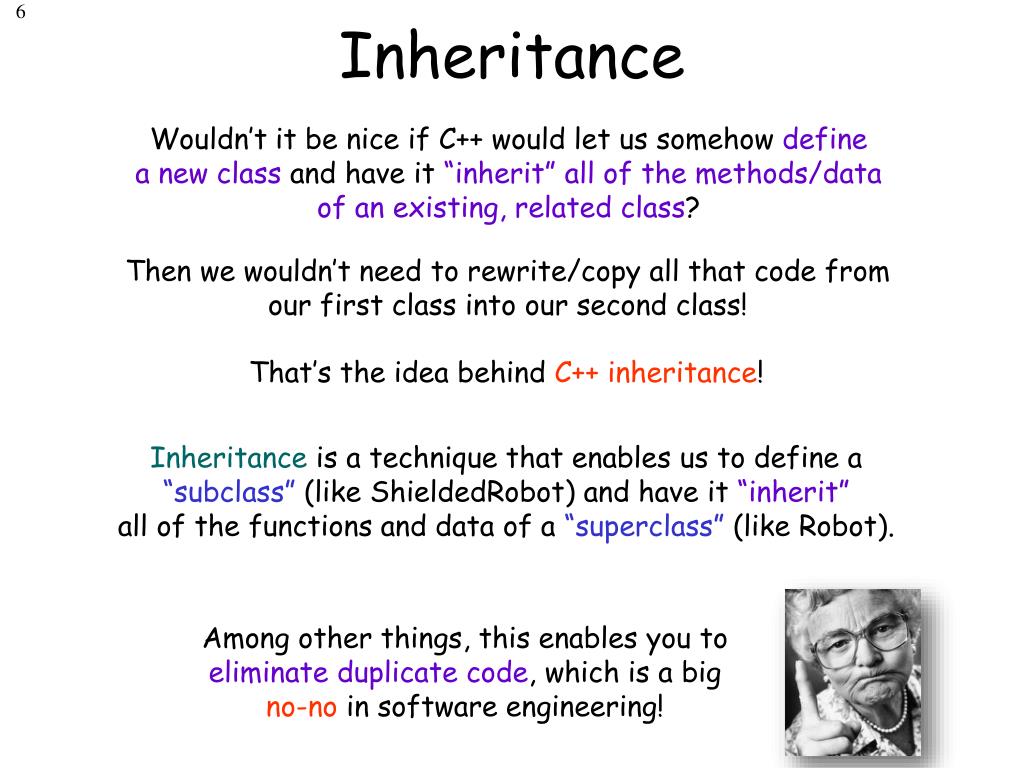 6

Inheritance

Wouldn’t it be nice if C++ would let us somehow define a new class and have it “inherit” all of the methods/data of an existing, related class?

Then we wouldn’t need to rewrite/copy all that code from our first class into our second class!

That’s the idea behind C++ inheritance!

Inheritance is a technique that enables us to define a “subclass” (like ShieldedRobot) and have it “inherit” all of the functions and data of a “superclass” (like Robot).

Among other things, this enables you to eliminate duplicate code, which is a big no-no in software engineering!